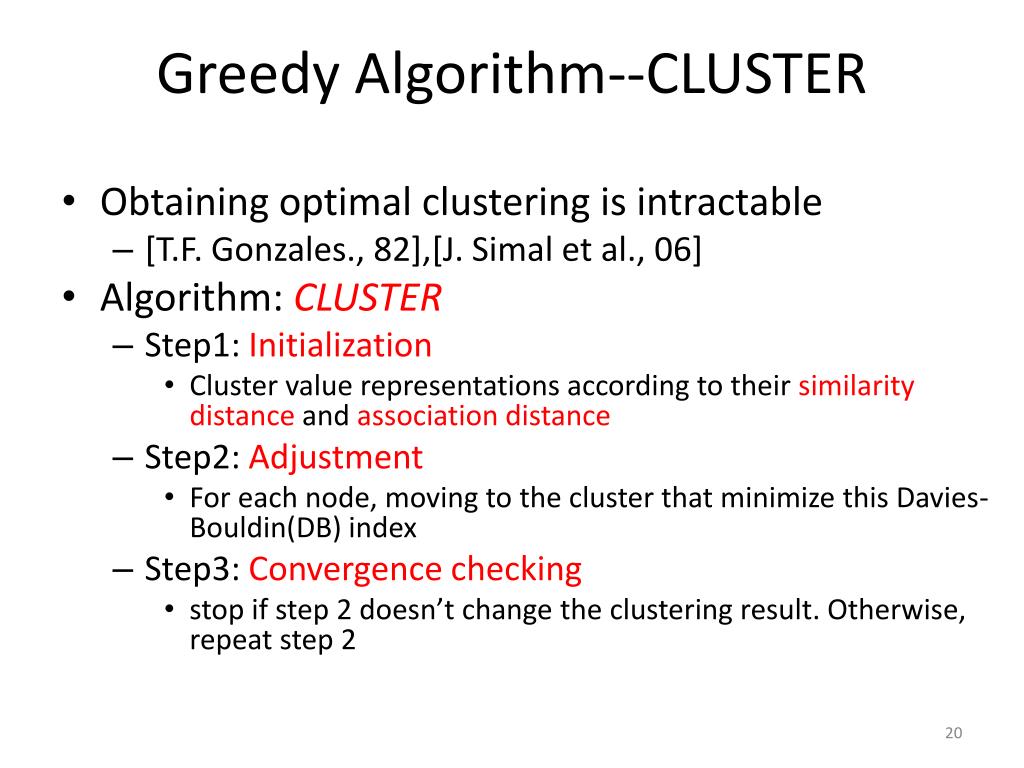 Greedy Algorithm--CLUSTER

• Obtaining optimal clustering is intractable
– [T.F. Gonzales., 82],[J. Simal et al., 06]
• Algorithm: CLUSTER
– Step1: Initialization
• Cluster value representations according to their similarity distance and association distance
– Step2: Adjustment
• For each node, moving to the cluster that minimize this Davies-Bouldin(DB) index
– Step3: Convergence checking
• stop if step 2 doesn't change the clustering result. Otherwise, repeat step 2

20